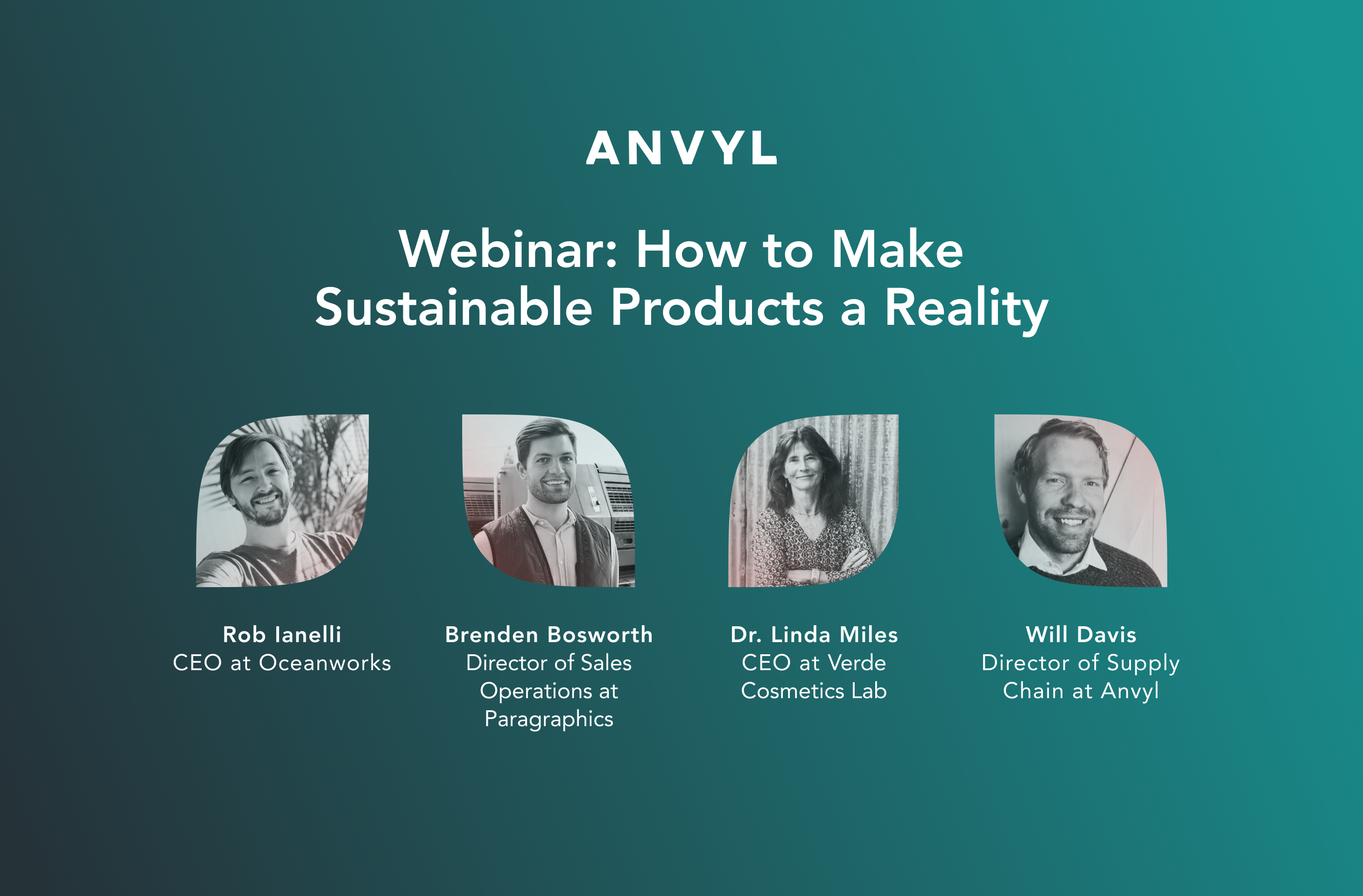 ANVYL

Webinar: How to Make Sustainable Products a Reality

Rob Ianelli
CEO at Oceanworks

Brenden Bosworth
Director of Sales Operations at Paragraphics

Dr. Linda Miles
CEO at Verde Cosmetics Lab

Will Davis
Director of Supply Chain at Anvyl